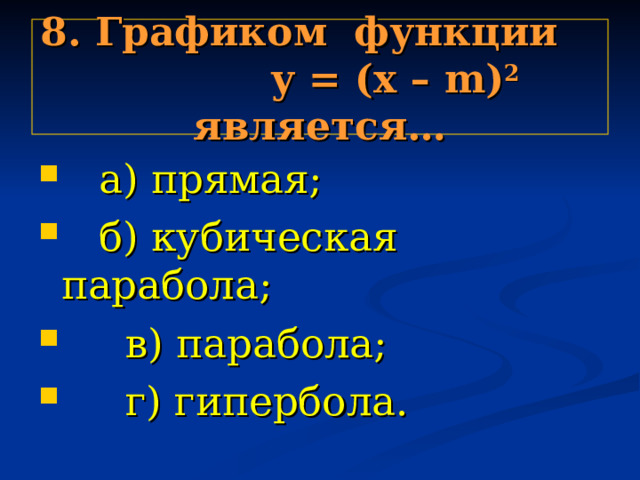 8. Графиком функции $y = (x - m)^2$ является…

а) прямая;

б) кубическая парабола;

в) парабола;

г) гипербола.